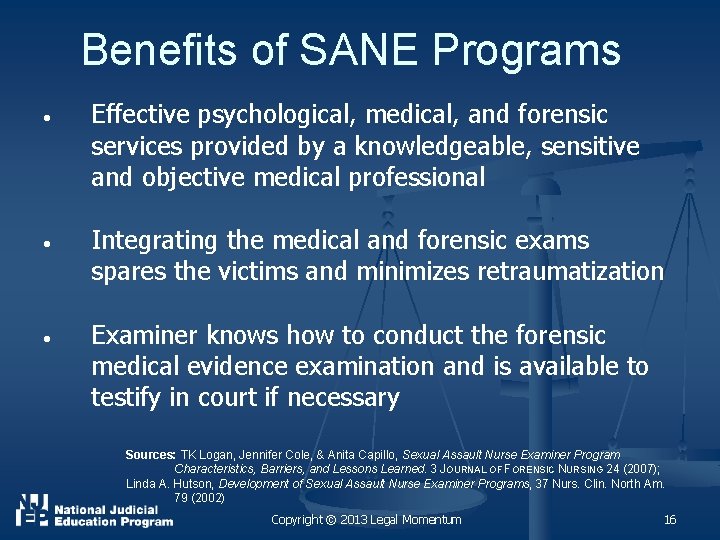 Benefits of SANE Programs

• Effective psychological, medical, and forensic services provided by a knowledgeable, sensitive and objective medical professional

• Integrating the medical and forensic exams spares the victims and minimizes retraumatization

• Examiner knows how to conduct the forensic medical evidence examination and is available to testify in court if necessary

Sources: TK Logan, Jennifer Cole, & Anita Capillo, Sexual Assault Nurse Examiner Program Characteristics, Barriers, and Lessons Learned. 3 JOURNAL OF FORENSIC NURSING 24 (2007); Linda A. Hutson, Development of Sexual Assault Nurse Examiner Programs, 37 Nurs. Clin. North Am. 79 (2002)

NJEP National Judicial Education Program

Copyright © 2013 Legal Momentum

16